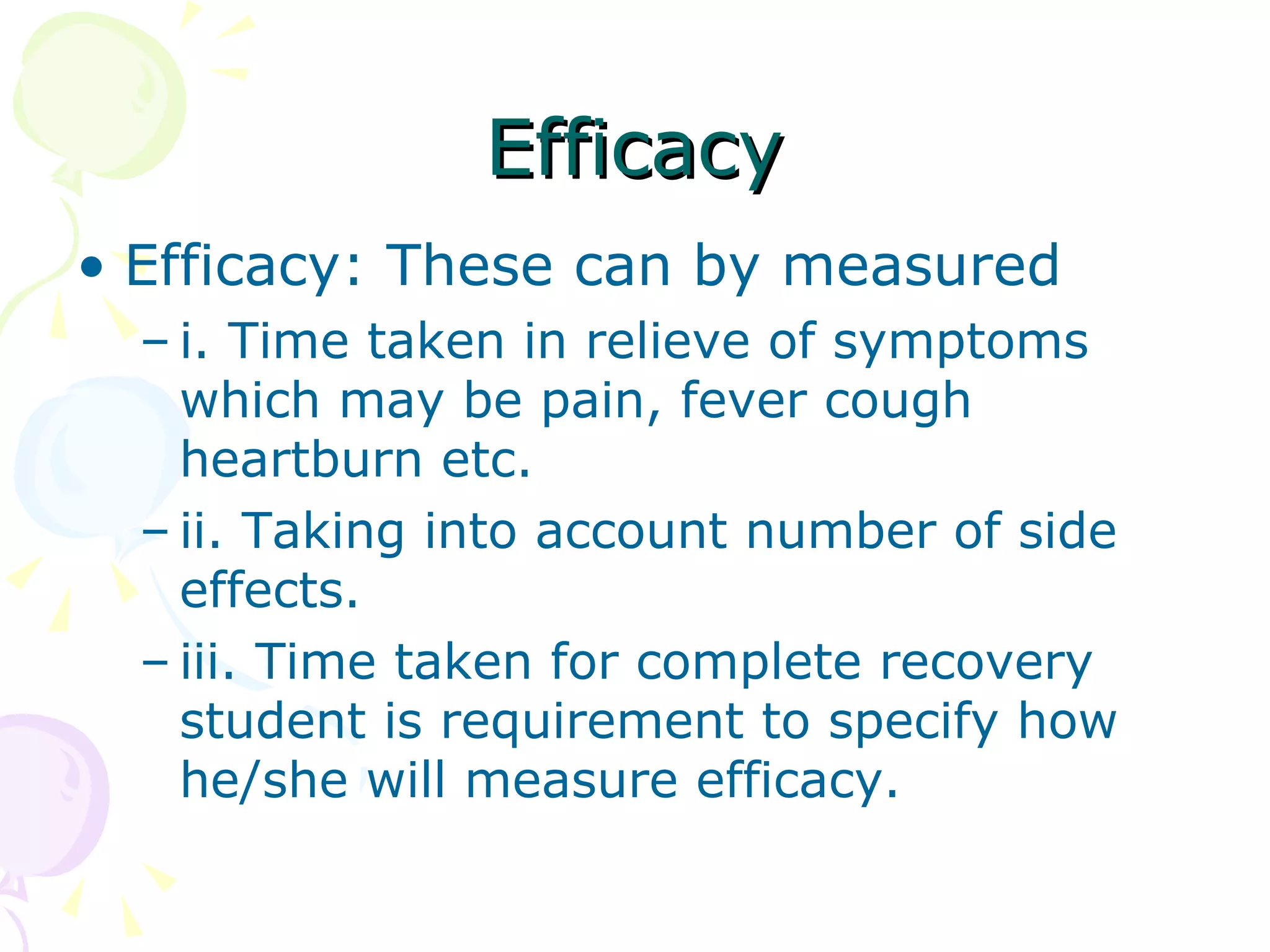 Efficacy

• Efficacy: These can by measured
– i. Time taken in relieve of symptoms which may be pain, fever cough heartburn etc.
– ii. Taking into account number of side effects.
– iii. Time taken for complete recovery student is requirement to specify how he/she will measure efficacy.